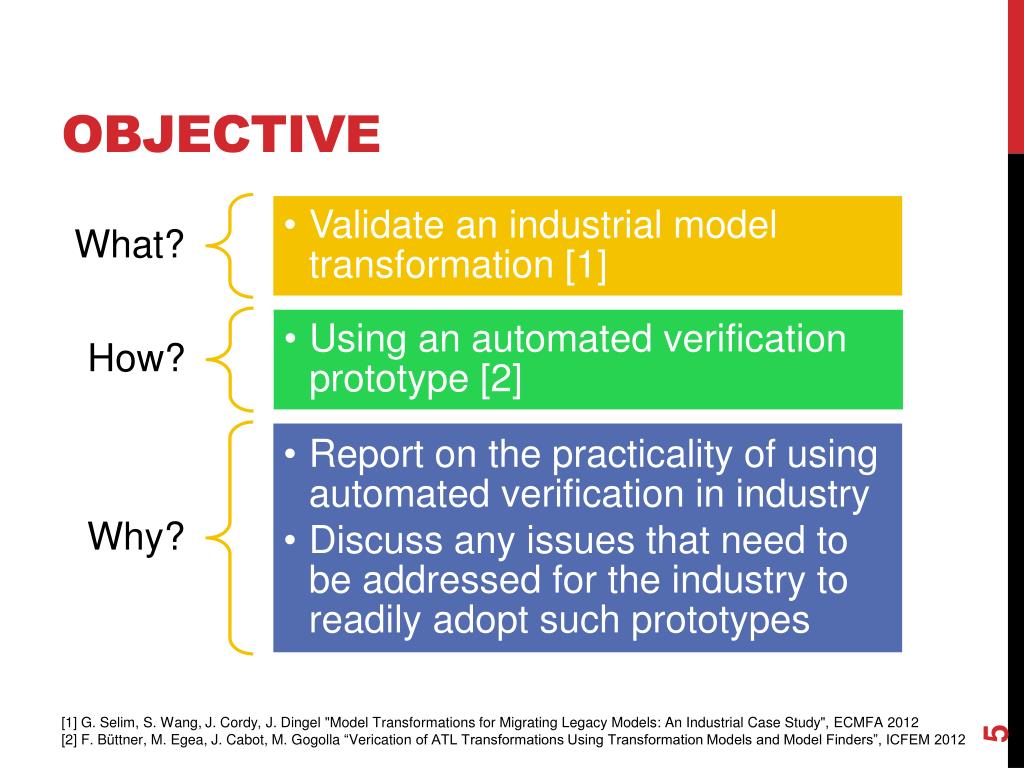 OBJECTIVE

What?

• Validate an industrial model transformation [1]

How?

• Using an automated verification prototype [2]

Why?

• Report on the practicality of using automated verification in industry
• Discuss any issues that need to be addressed for the industry to readily adopt such prototypes

[1] G. Selim, S. Wang, J. Cordy, J. Dingel "Model Transformations for Migrating Legacy Models: An Industrial Case Study", ECMFA 2012
[2] F. Büttner, M. Egea, J. Cabot, M. Gogolla “Verication of ATL Transformations Using Transformation Models and Model Finders”, ICFEM 2012

5